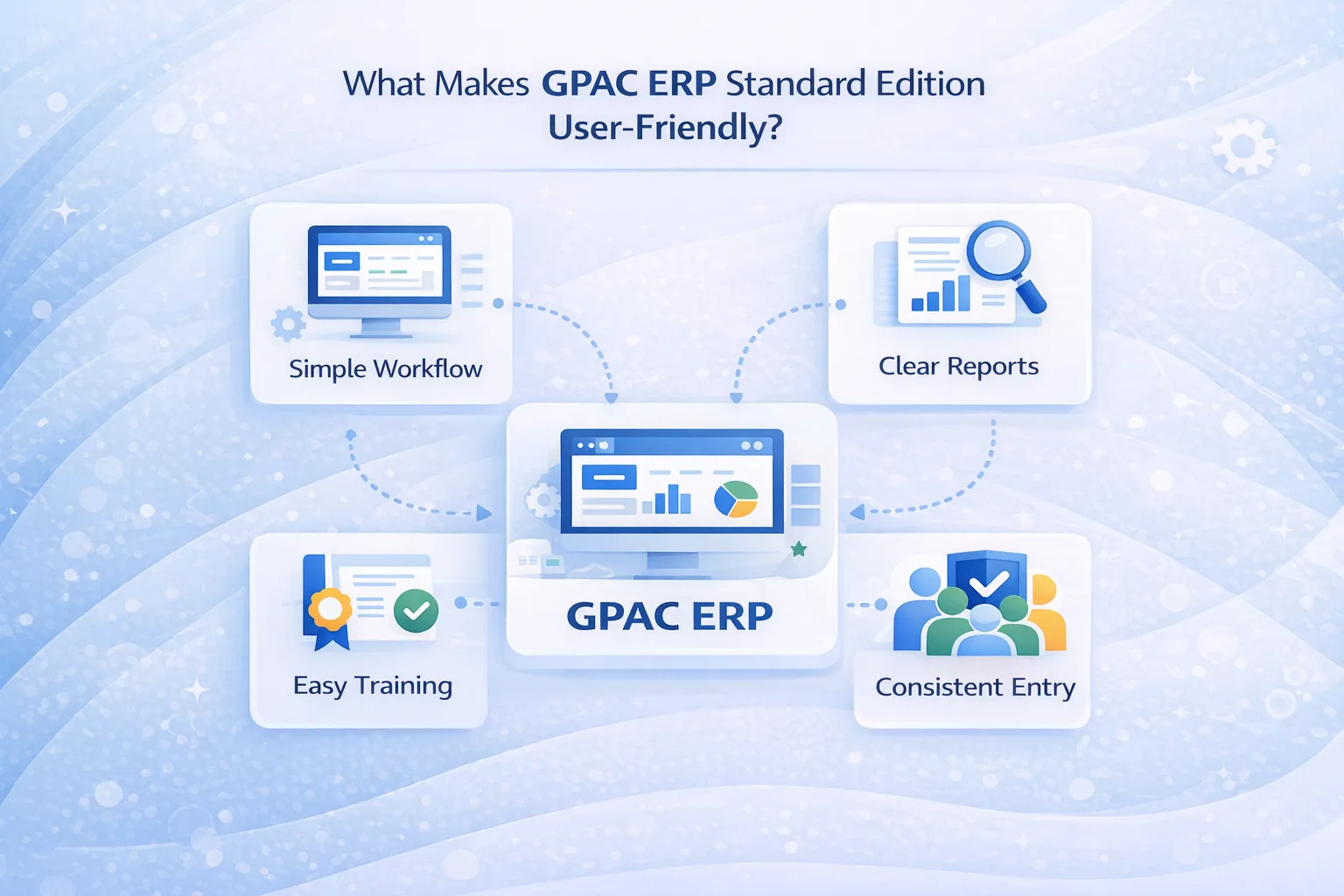 What Makes GPAC ERP Standard Edition User-Friendly?

Simple Workflow

Clear Reports

GPAC ERP

Easy Training

Consistent Entry